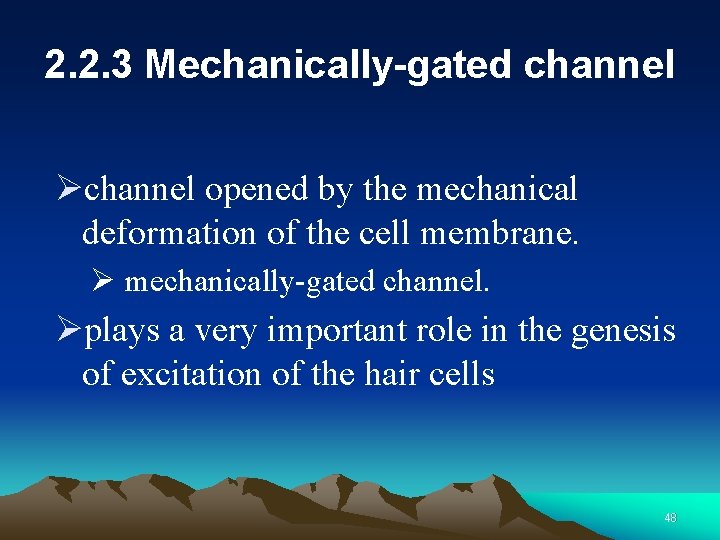 2.2.3 Mechanically-gated channel

➢channel opened by the mechanical deformation of the cell membrane.

➢ mechanically-gated channel.

➢plays a very important role in the genesis of excitation of the hair cells

48